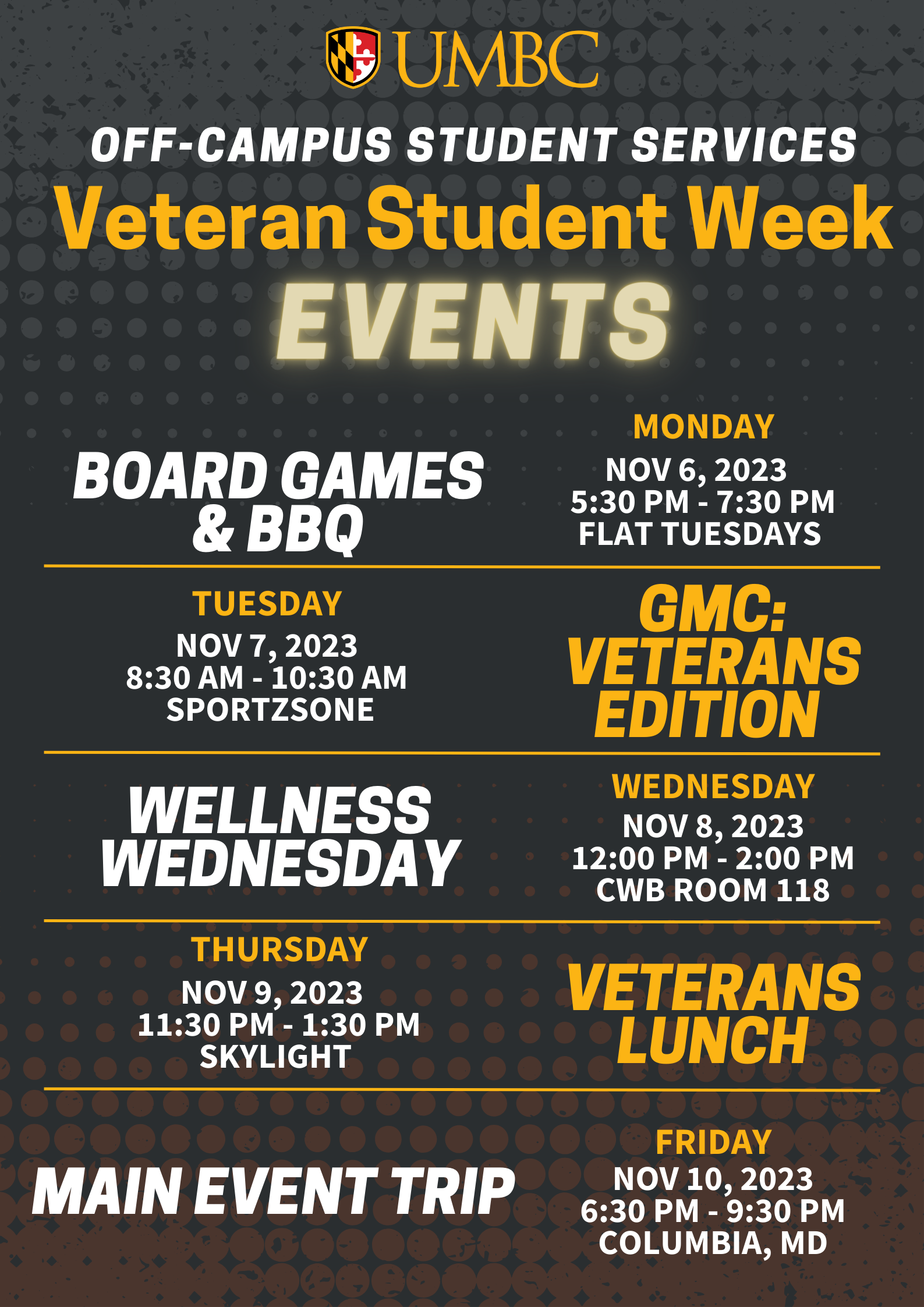 UMBC

OFF-CAMPUS STUDENT SERVICES
Veteran Student Week
EVENTS

BOARD GAMES & BBQ

MONDAY
NOV 6, 2023
5:30 PM - 7:30 PM
FLAT TUESDAYS

TUESDAY
NOV 7, 2023
8:30 AM - 10:30 AM
SPORTZSONE

GMC: VETERANS EDITION

WELLNESS WEDNESDAY

WEDNESDAY
NOV 8, 2023
12:00 PM - 2:00 PM
CWB ROOM 118

THURSDAY
NOV 9, 2023
11:30 PM - 1:30 PM
SKYLIGHT

VETERANS LUNCH

MAIN EVENT TRIP

FRIDAY
NOV 10, 2023
6:30 PM - 9:30 PM
COLUMBIA, MD